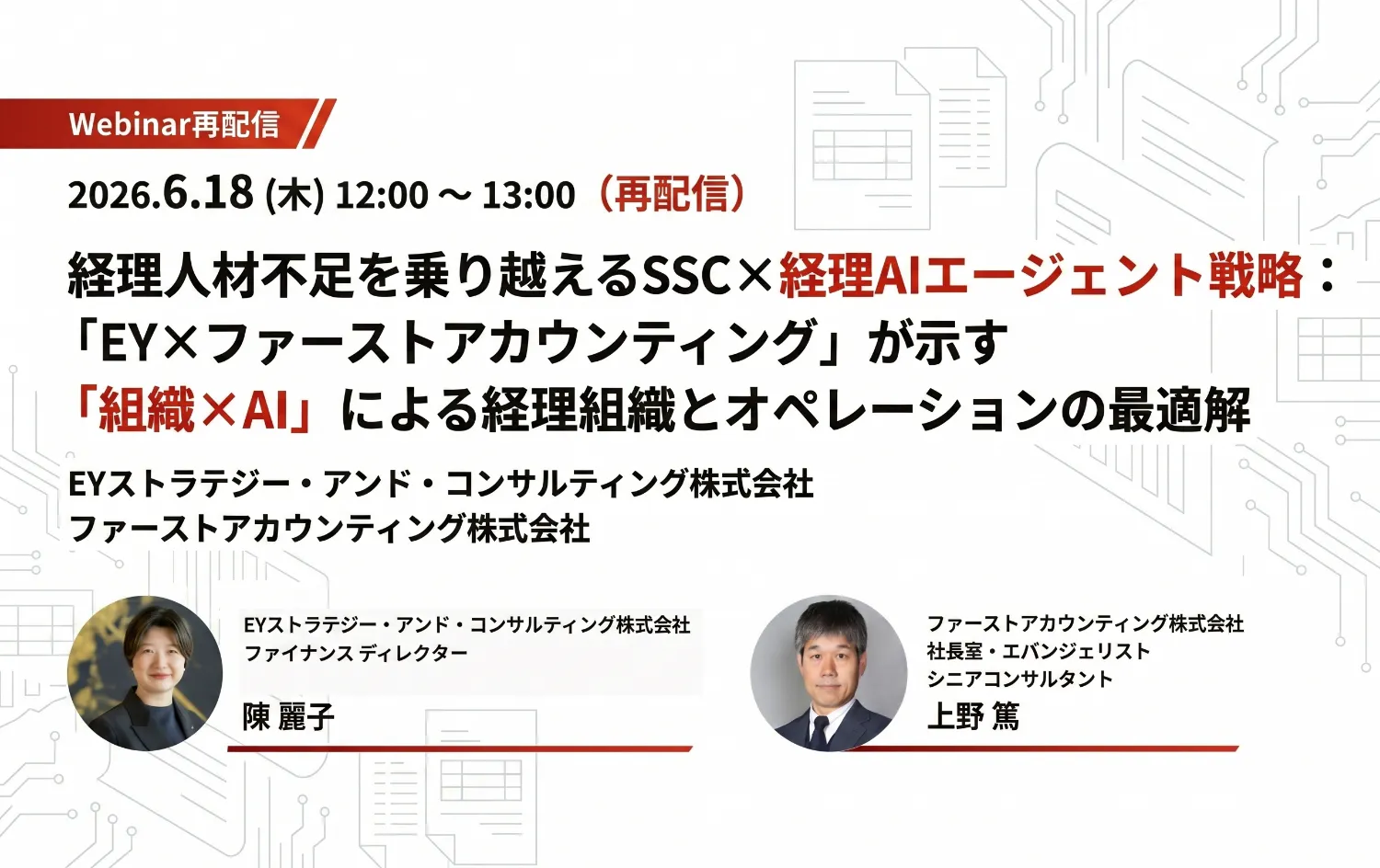 Webinar再配信

2026.6.18 (木) 12:00 ～ 13:00（再配信）

経理人材不足を乗り越えるSSC×経理AIエージェント戦略：「EY×ファーストアカウンティング」が示す「組織×AI」による経理組織とオペレーションの最適解

EYストラテジー・アンド・コンサルティング株式会社
ファーストアカウンティング株式会社

EYストラテジー・アンド・コンサルティング株式会社
ファイナンス ディレクター
陳 麗子

ファーストアカウンティング株式会社
社長室・エバンジェリスト
シニアコンサルタント
上野 篤